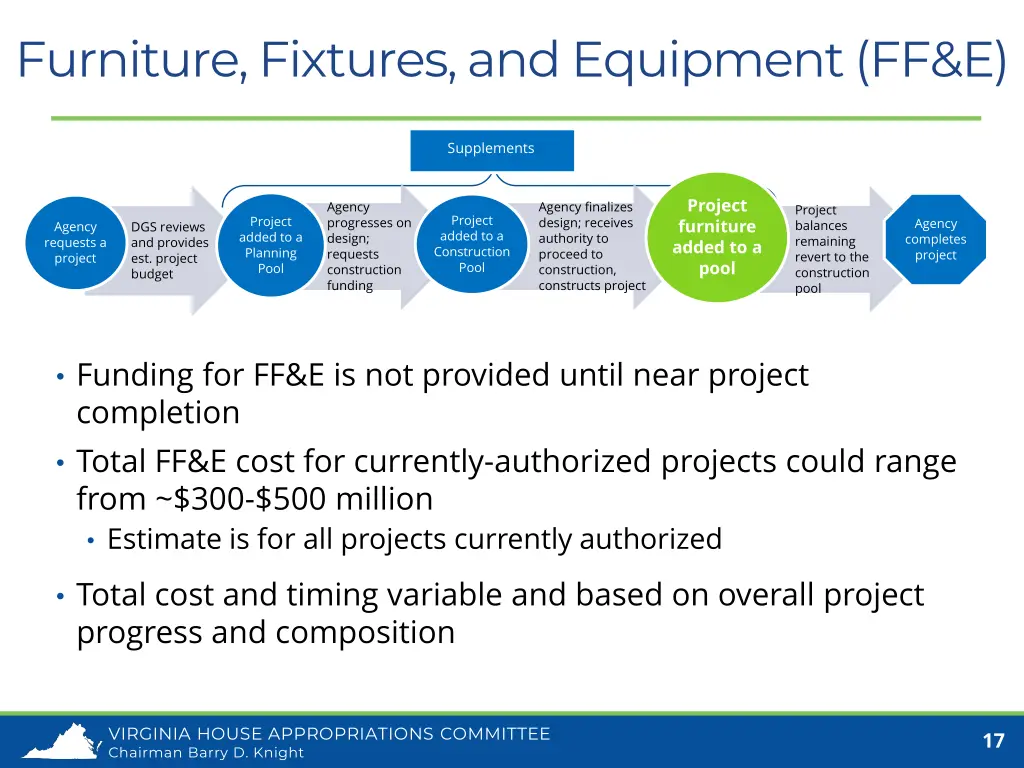 Furniture, Fixtures, and Equipment (FF&E)

Supplements

Agency requests a project

DGS reviews and provides est. project budget

Project added to a Planning Pool

Agency progresses on design; requests construction funding

Project added to a Construction Pool

Agency finalizes design; receives authority to proceed to construction, constructs project

Project furniture added to a pool

Project balances remaining revert to the construction pool

Agency completes project

• Funding for FF&E is not provided until near project completion

• Total FF&E cost for currently-authorized projects could range from ~\$300-\$500 million

• Estimate is for all projects currently authorized

• Total cost and timing variable and based on overall project progress and composition

VIRGINIA HOUSE APPROPRIATIONS COMMITTEE
Chairman Barry D. Knight

17